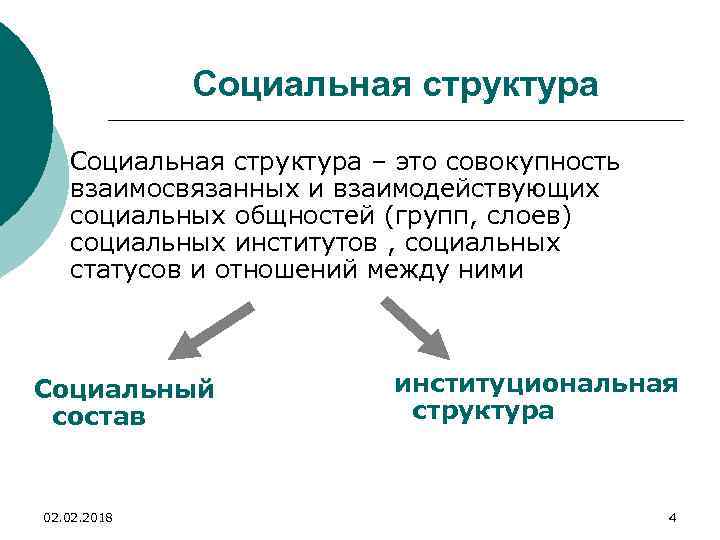 Социальная структура

Социальная структура – это совокупность взаимосвязанных и взаимодействующих социальных общностей (групп, слоев) социальных институтов , социальных статусов и отношений между ними

Социальный состав

институциональная структура

02.02.2018

4